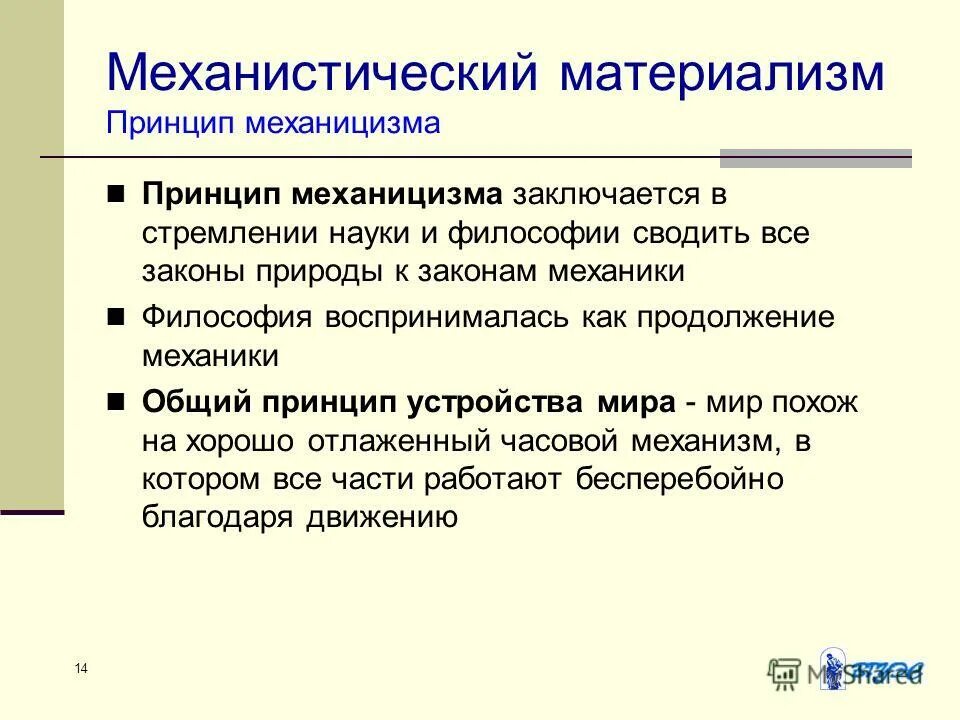 Механистический материализм
Принцип механицизма

Принцип механицизма заключается в стремлении науки и философии сводить все законы природы к законам механики

Философия воспринималась как продолжение механики

Общий принцип устройства мира - мир похож на хорошо отлаженный часовой механизм, в котором все части работают бесперебойно благодаря движению

14

MyShared